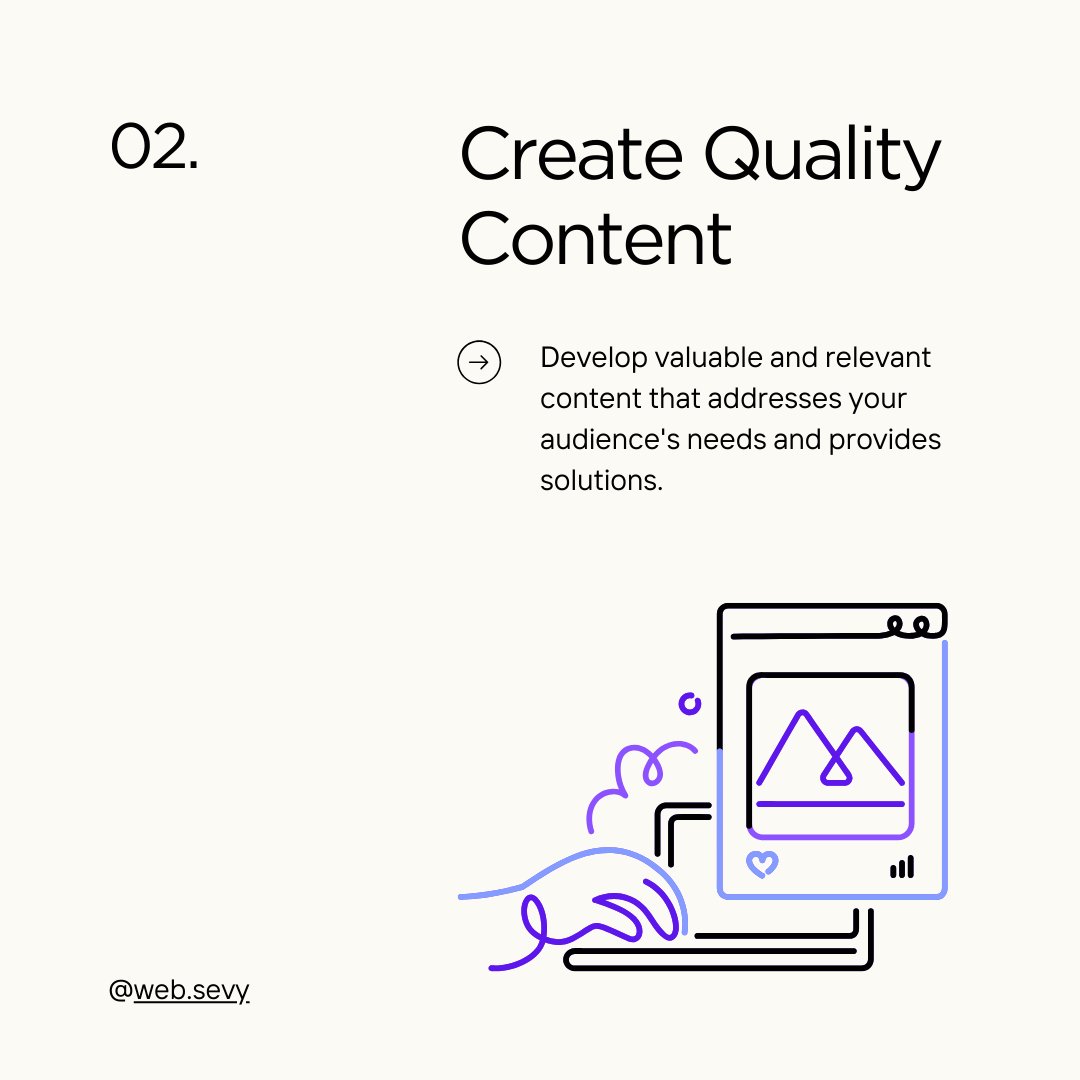 02.

Create Quality Content

Develop valuable and relevant content that addresses your audience's needs and provides solutions.

@web.sevy